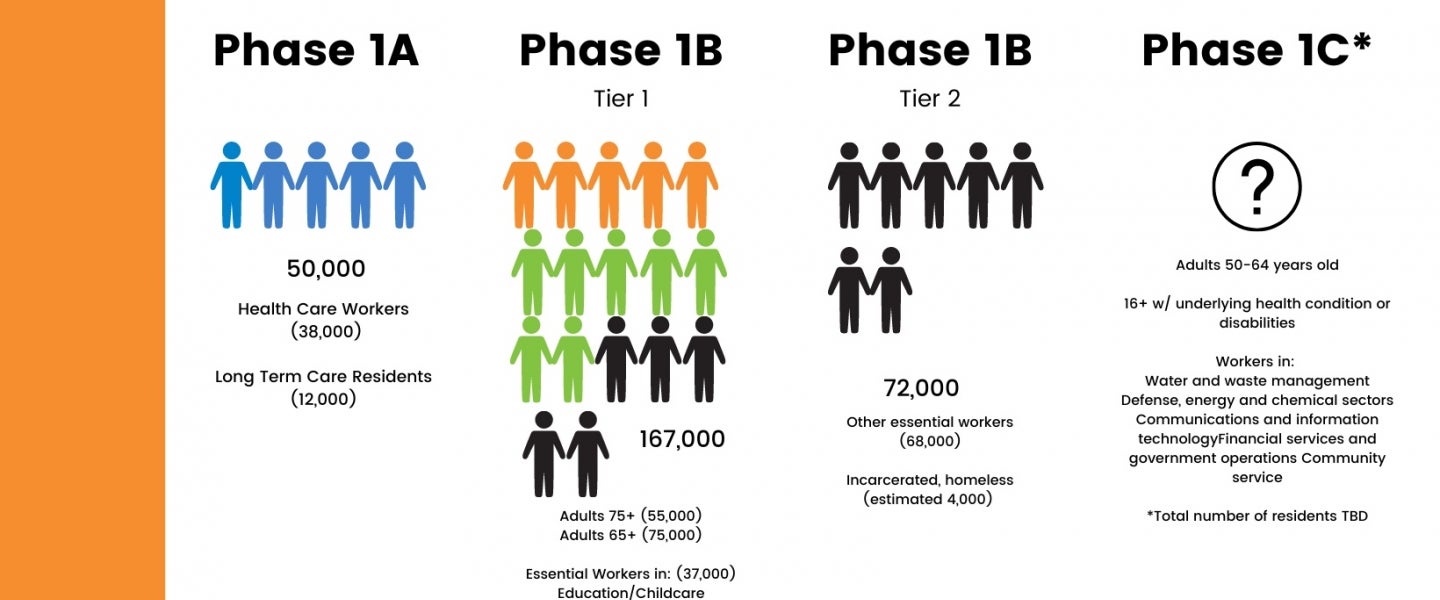 Phase 1A

50,000

Health Care Workers (38,000)

Long Term Care Residents (12,000)

Phase 1B

Tier 1

167,000

Adults 75+ (55,000)
Adults 65+ (75,000)

Essential Workers in: (37,000)
Education/Childcare

Phase 1B

Tier 2

72,000

Other essential workers (68,000)

Incarcerated, homeless (estimated 4,000)

Phase 1C*

?

Adults 50-64 years old

16+ w/ underlying health condition or disabilities

Workers in:
Water and waste management
Defense, energy and chemical sectors
Communications and information technologyFinancial services and government operations Community service

*Total number of residents TBD